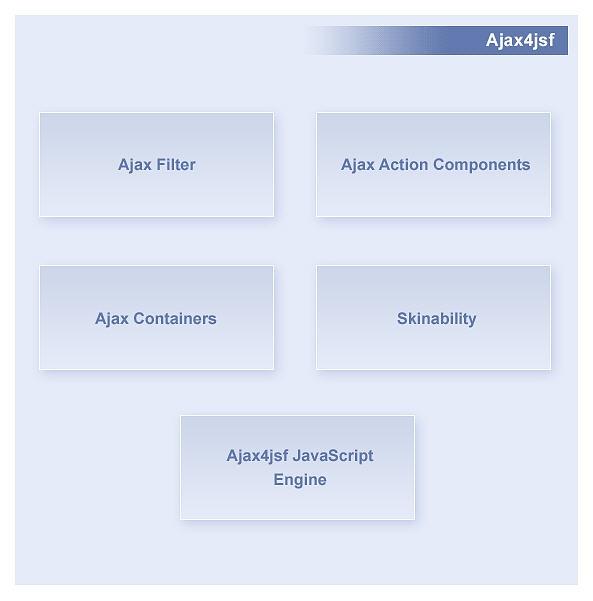 Ajax4jsf

Ajax Filter

Ajax Action Components

Ajax Containers

Skinability

Ajax4jsf JavaScript Engine